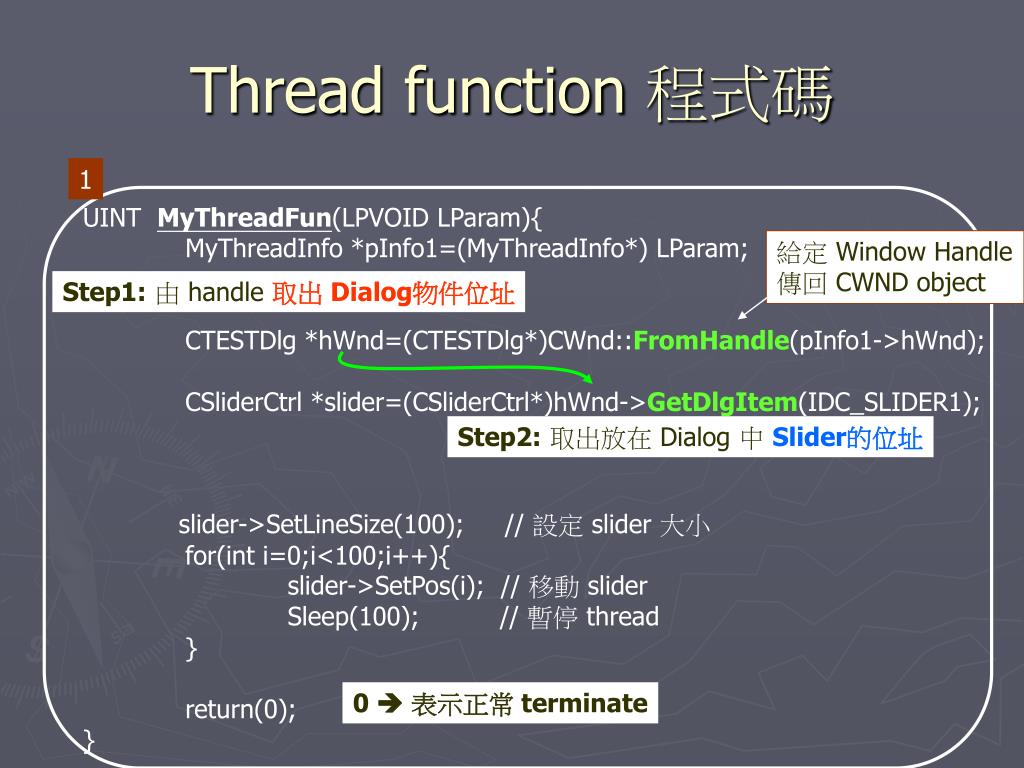 Thread function 程式碼

1

UINT MyThreadFun(LPVOID LParam){
MyThreadInfo *pInfo1=(MyThreadInfo*) LParam;

給定 Window Handle 傳回 CWND object

Step1: 由 handle 取出 Dialog物件位址

CTESTDlg *hWnd=(CTESTDlg*)CWnd::FromHandle(pInfo1->hWnd);

CSliderCtrl *slider=(CSliderCtrl*)hWnd->GetDlgItem(IDC_SLIDER1);

Step2: 取出放在 Dialog 中 Slider的位址

slider->SetLineSize(100); // 設定 slider 大小
for(int i=0;i<100;i++){
slider->SetPos(i); // 移動 slider
Sleep(100); // 暫停 thread
}

return(0);

0 ➔ 表示正常 terminate

}